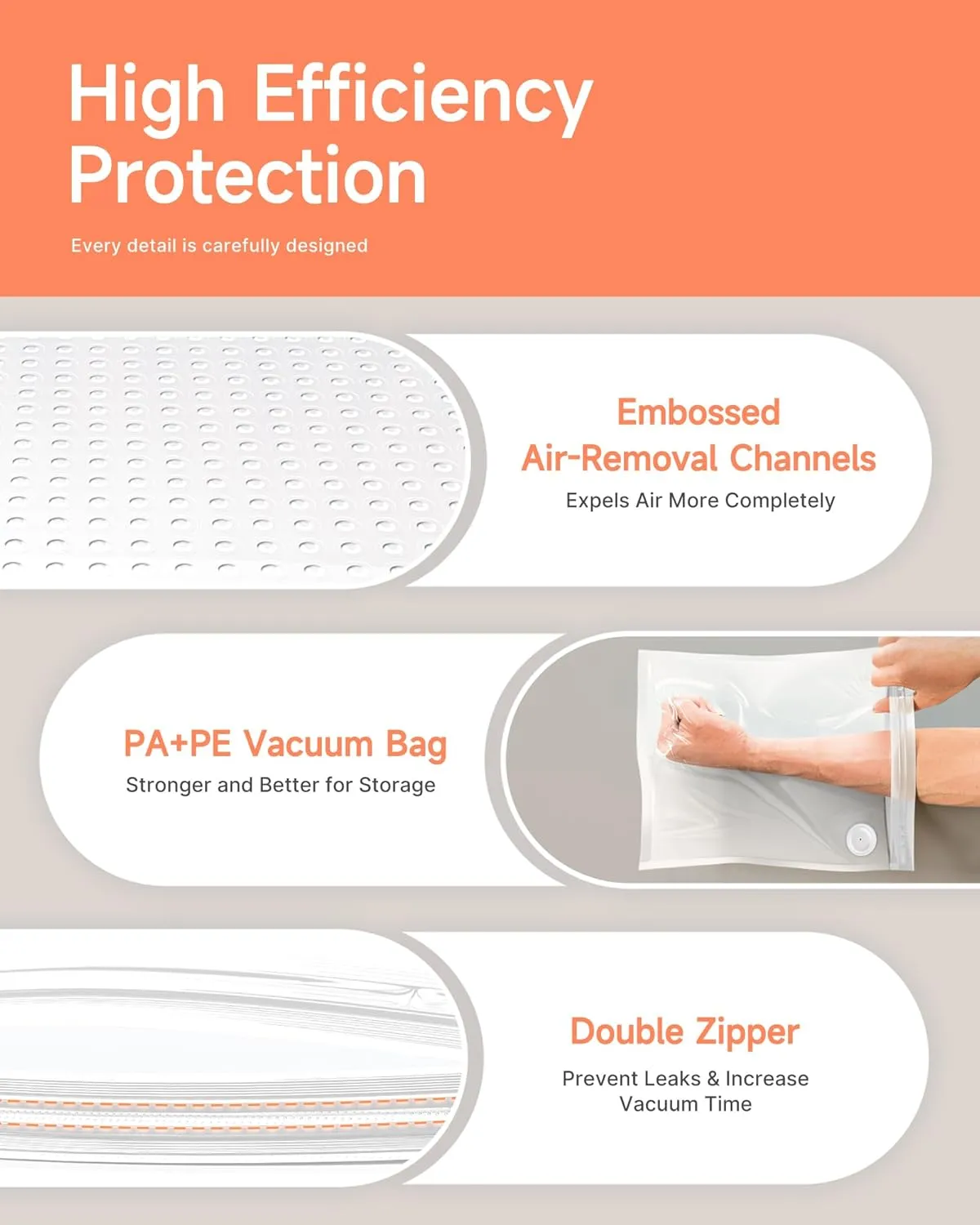 High Efficiency Protection

Every detail is carefully designed

Embossed Air-Removal Channels

Expels Air More Completely

PA+PE Vacuum Bag

Stronger and Better for Storage

Double Zipper

Prevent Leaks & Increase Vacuum Time